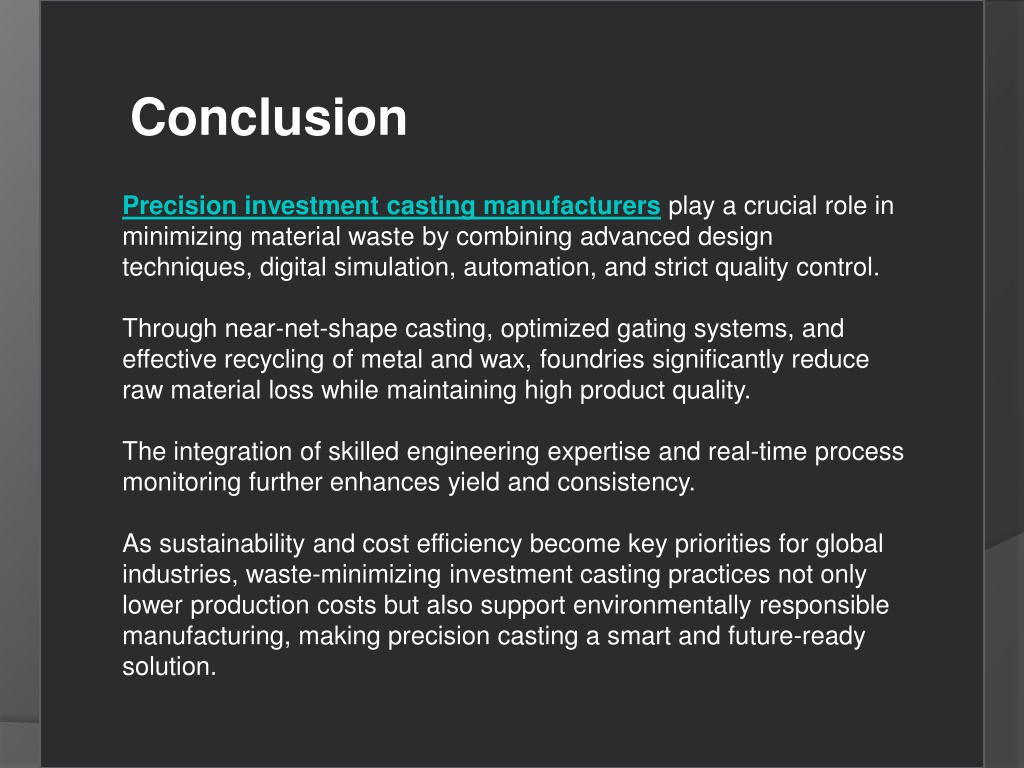 Conclusion

Precision investment casting manufacturers play a crucial role in minimizing material waste by combining advanced design techniques, digital simulation, automation, and strict quality control.

Through near-net-shape casting, optimized gating systems, and effective recycling of metal and wax, foundries significantly reduce raw material loss while maintaining high product quality.

The integration of skilled engineering expertise and real-time process monitoring further enhances yield and consistency.

As sustainability and cost efficiency become key priorities for global industries, waste-minimizing investment casting practices not only lower production costs but also support environmentally responsible manufacturing, making precision casting a smart and future-ready solution.